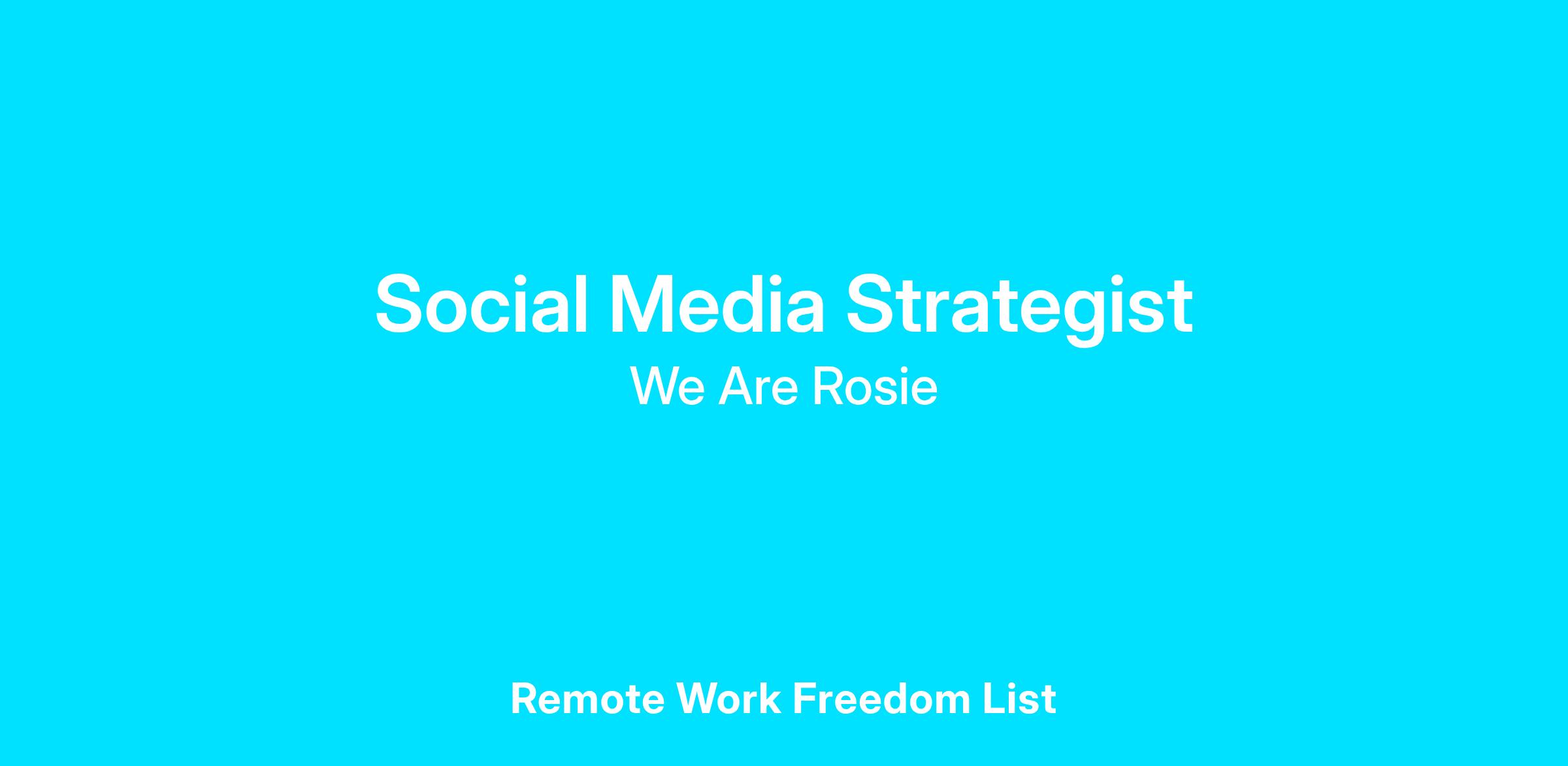 Social Media Strategist
We Are Rosie

Remote Work Freedom List